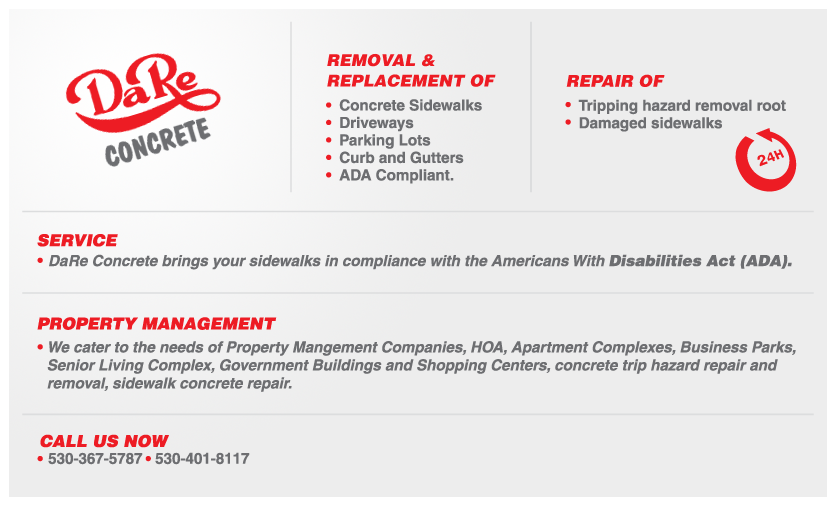 DaRe
CONCRETE

REMOVAL & REPLACEMENT OF
• Concrete Sidewalks
• Driveways
• Parking Lots
• Curb and Gutters
• ADA Compliant.

REPAIR OF
• Tripping hazard removal root
• Damaged sidewalks

24H

SERVICE
• DaRe Concrete brings your sidewalks in compliance with the Americans With Disabilities Act (ADA).

PROPERTY MANAGEMENT
• We cater to the needs of Property Mangement Companies, HOA, Apartment Complexes, Business Parks, Senior Living Complex, Government Buildings and Shopping Centers, concrete trip hazard repair and removal, sidewalk concrete repair.

CALL US NOW
• 530-367-5787 • 530-401-8117